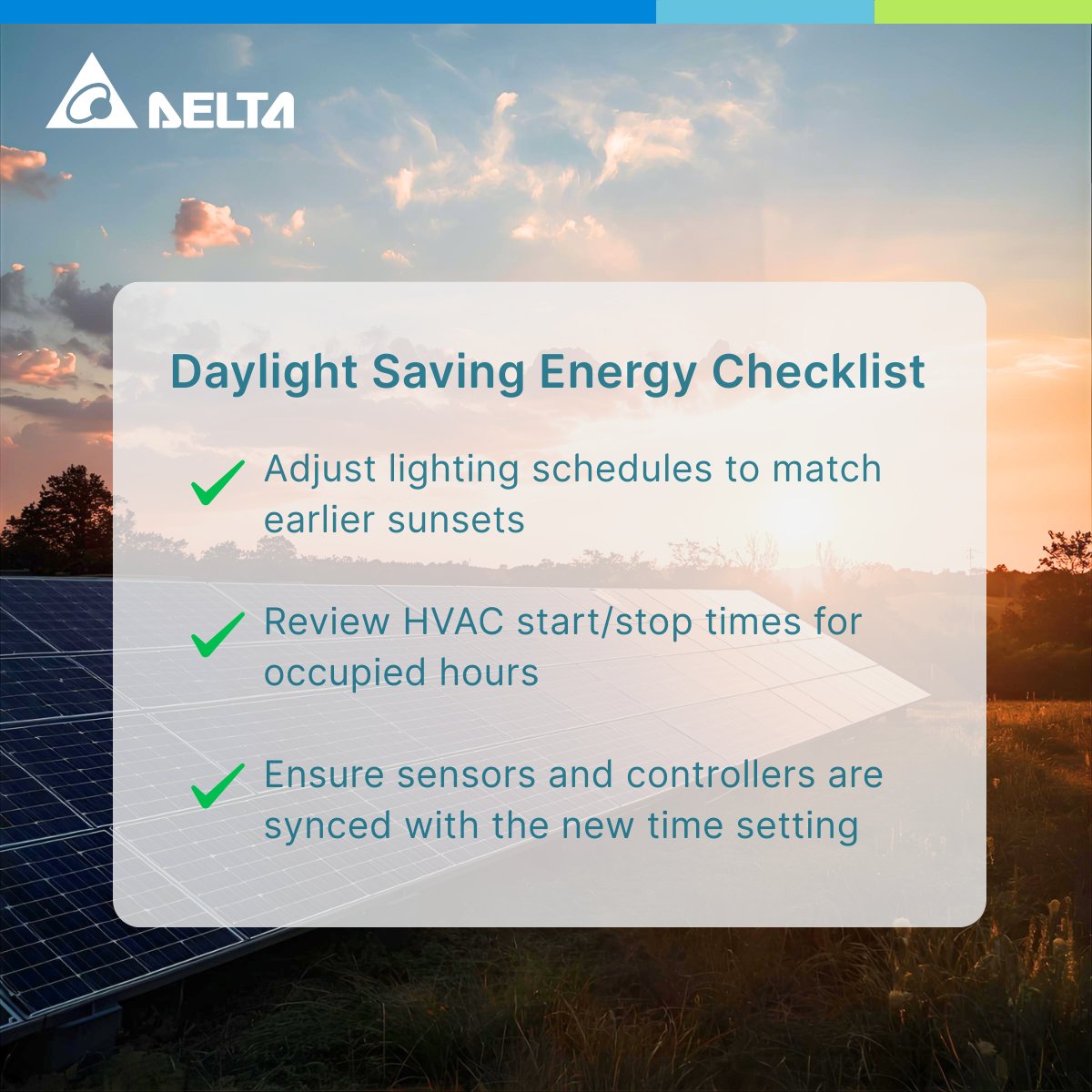 DELTA

Daylight Saving Energy Checklist

Adjust lighting schedules to match earlier sunsets

Review HVAC start/stop times for occupied hours

Ensure sensors and controllers are synced with the new time setting